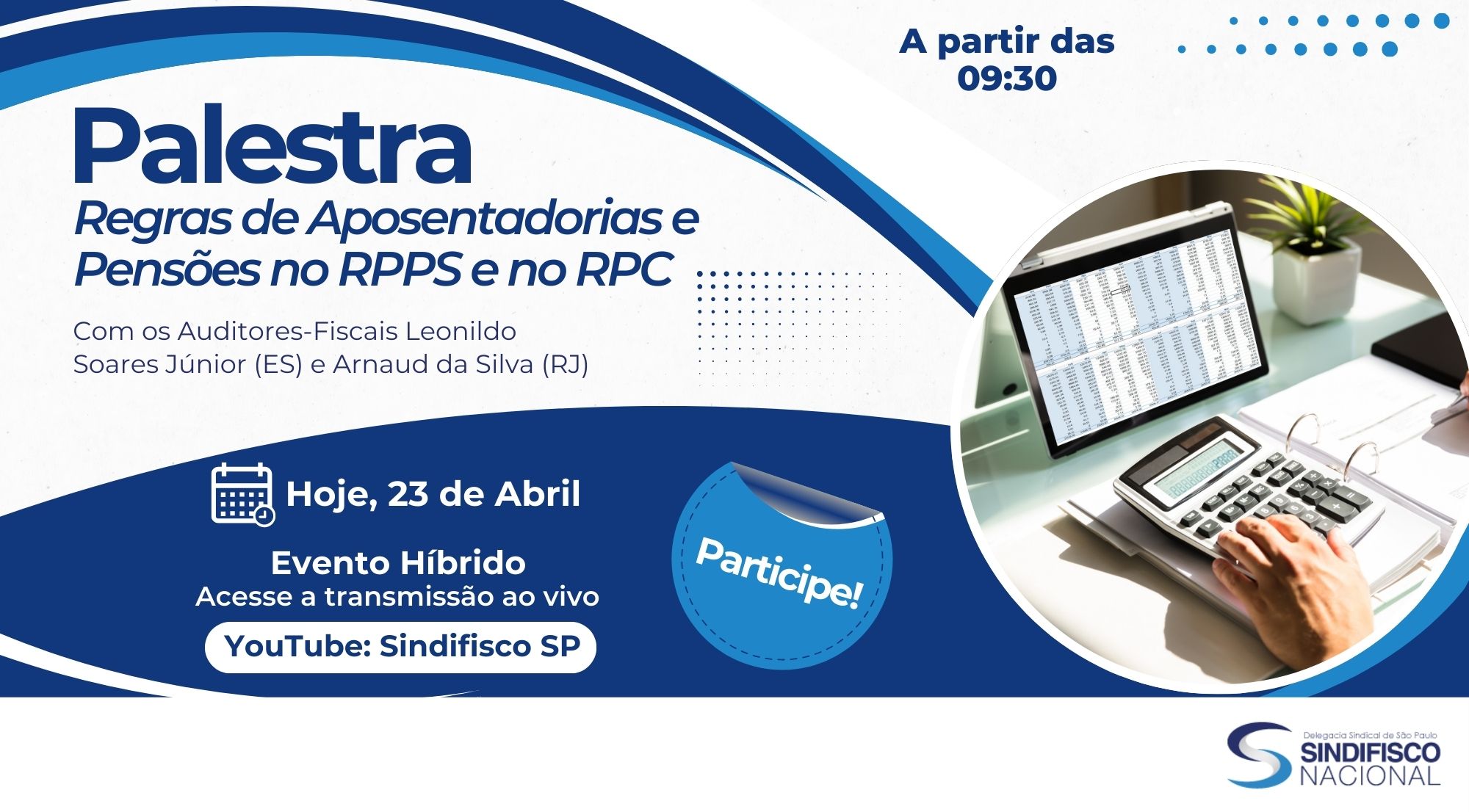 A partir das 09:30

Palestra

Regras de Aposentadorias e Pensões no RPPS e no RPC

Com os Auditores-Fiscais Leonildo Soares Júnior (ES) e Arnaud da Silva (RJ)

Hoje, 23 de Abril

Evento Híbrido
Acesse a transmissão ao vivo

YouTube: Sindifisco SP

Participe!

Delegacia Sindical de São Paulo
SINDIFISCO
NACIONAL